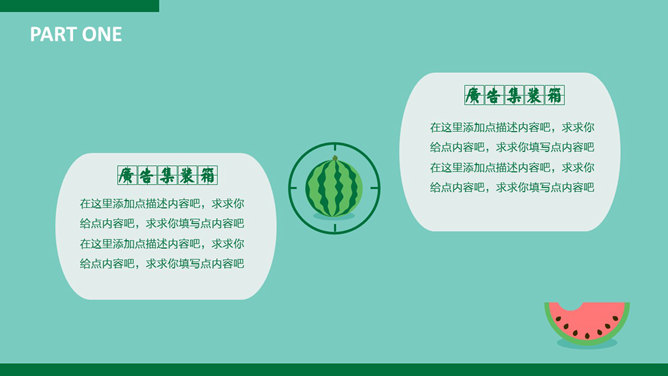 PART ONE

廣告集裝箱

在这里添加点描述内容吧，求求你给点内容吧，求求你填写点内容吧在这里添加点描述内容吧，求求你给点内容吧，求求你填写点内容吧

廣告集裝箱

在这里添加点描述内容吧，求求你给点内容吧，求求你填写点内容吧在这里添加点描述内容吧，求求你给点内容吧，求求你填写点内容吧